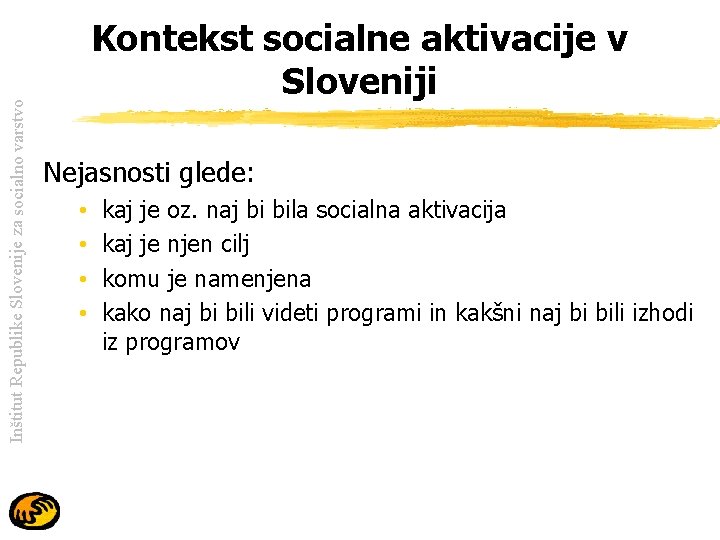 Kontekst socialne aktivacije v Sloveniji

Inštitut Republike Slovenije za socialno varstvo

Nejasnosti glede:
• kaj je oz. naj bi bila socialna aktivacija
• kaj je njen cilj
• komu je namenjena
• kako naj bi bili videti programi in kakšni naj bi bili izhodi iz programov